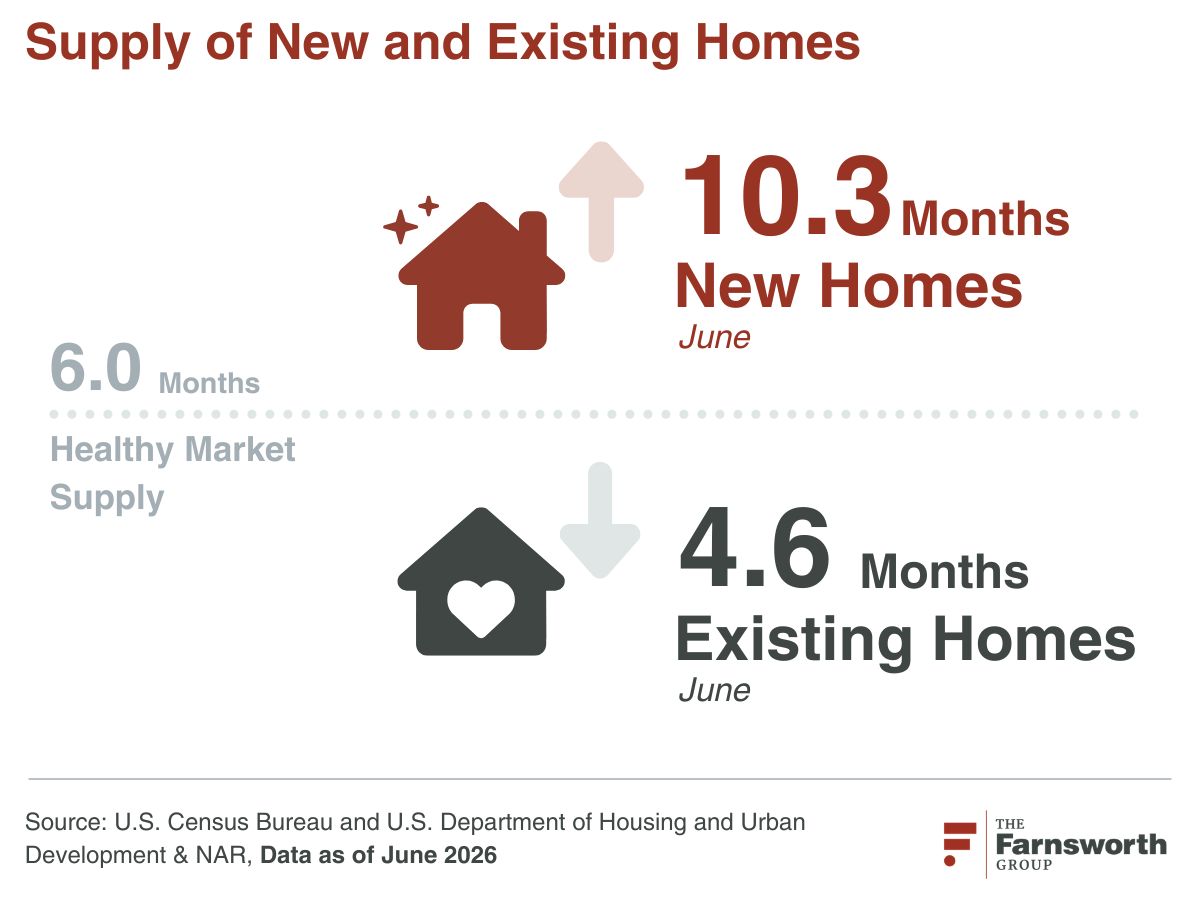 Supply of New and Existing Homes

10.3 Months
New Homes
June

6.0 Months

Healthy Market Supply

4.6 Months
Existing Homes
June

Source: U.S. Census Bureau and U.S. Department of Housing and Urban Development & NAR, Data as of June 2026

THE Farnsworth GROUP